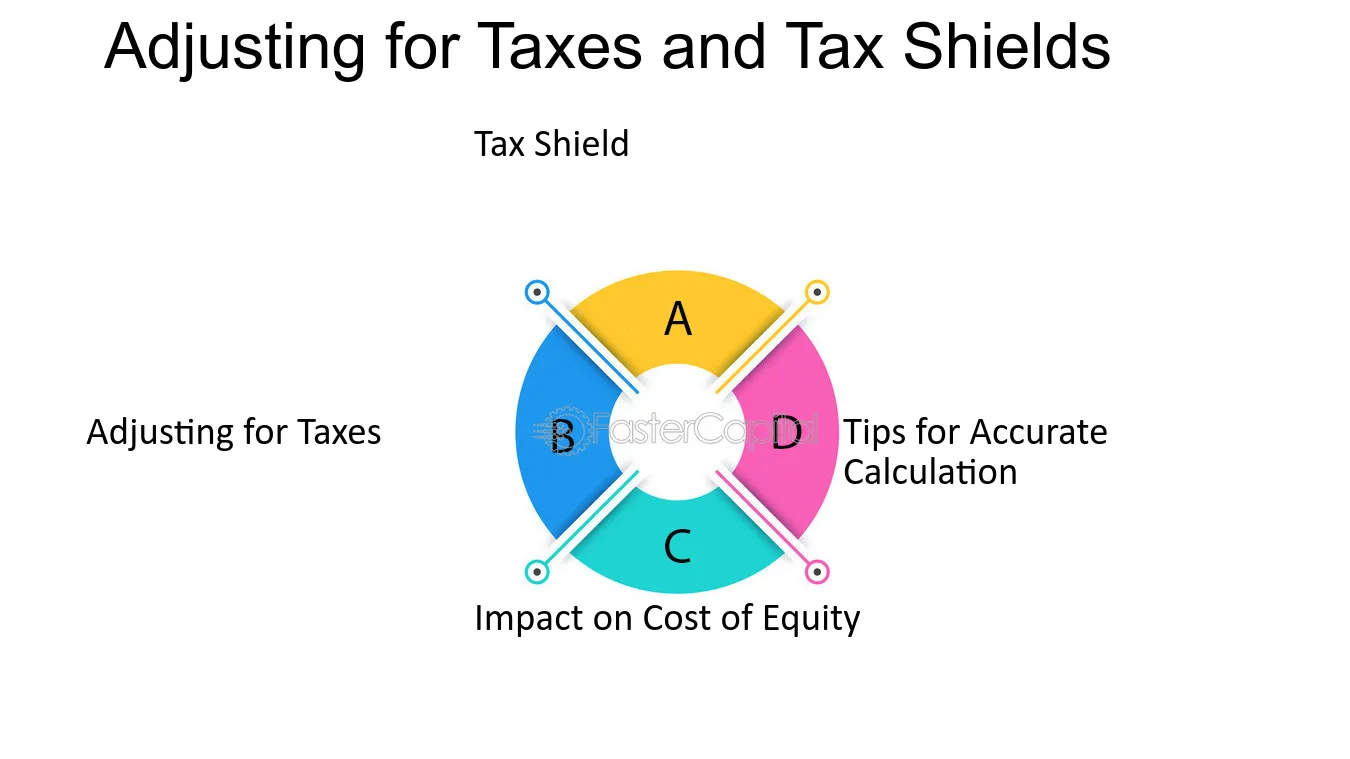 Adjusting for Taxes and Tax Shields

Tax Shield

A

Adjusting for Taxes

B

D

Tips for Accurate Calculation

C

Impact on Cost of Equity

FasterCapital